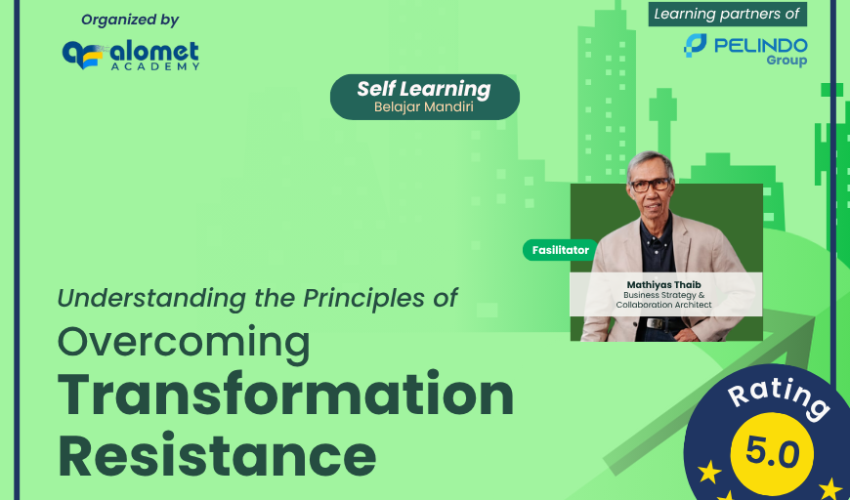 Organized by

alomet ACADEMY

Learning partners of

PELINDO Group

Self Learning
Belajar Mandiri

Fasilitator

Mathiyas Thaib
Business Strategy & Collaboration Architect

Understanding the Principles of
Overcoming
Transformation
Resistance

Rating
5.0